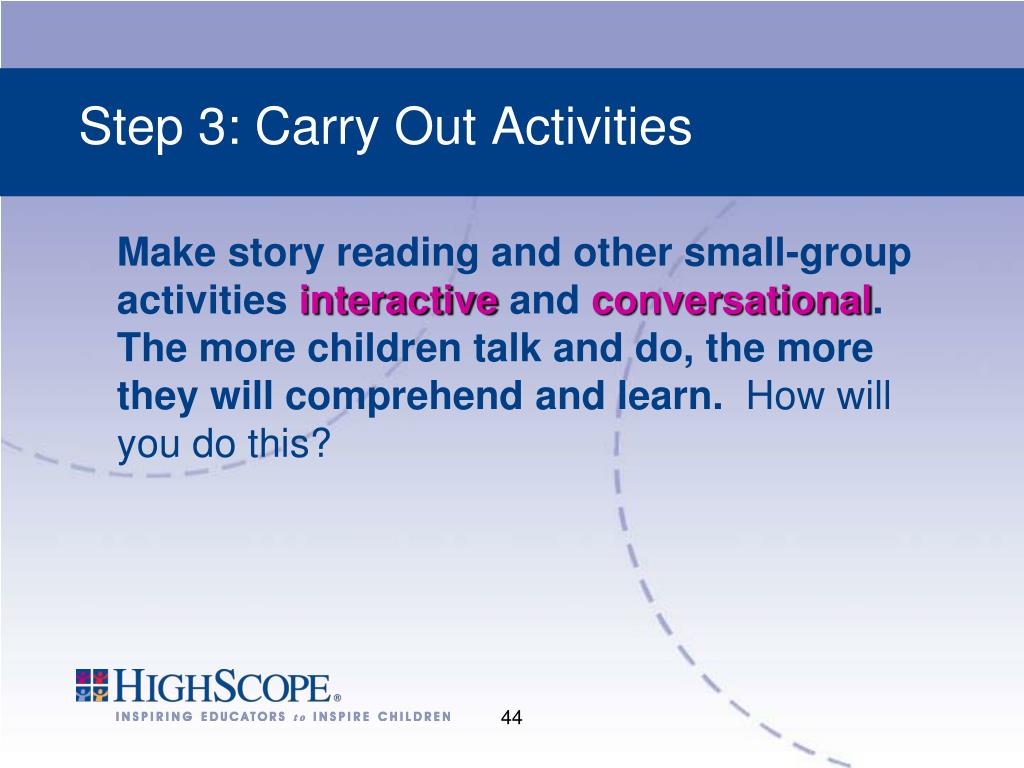 Step 3: Carry Out Activities

Make story reading and other small-group activities interactive and conversational. The more children talk and do, the more they will comprehend and learn. How will you do this?

HIGHSCOPE®
INSPIRING EDUCATORS to INSPIRE CHILDREN

44